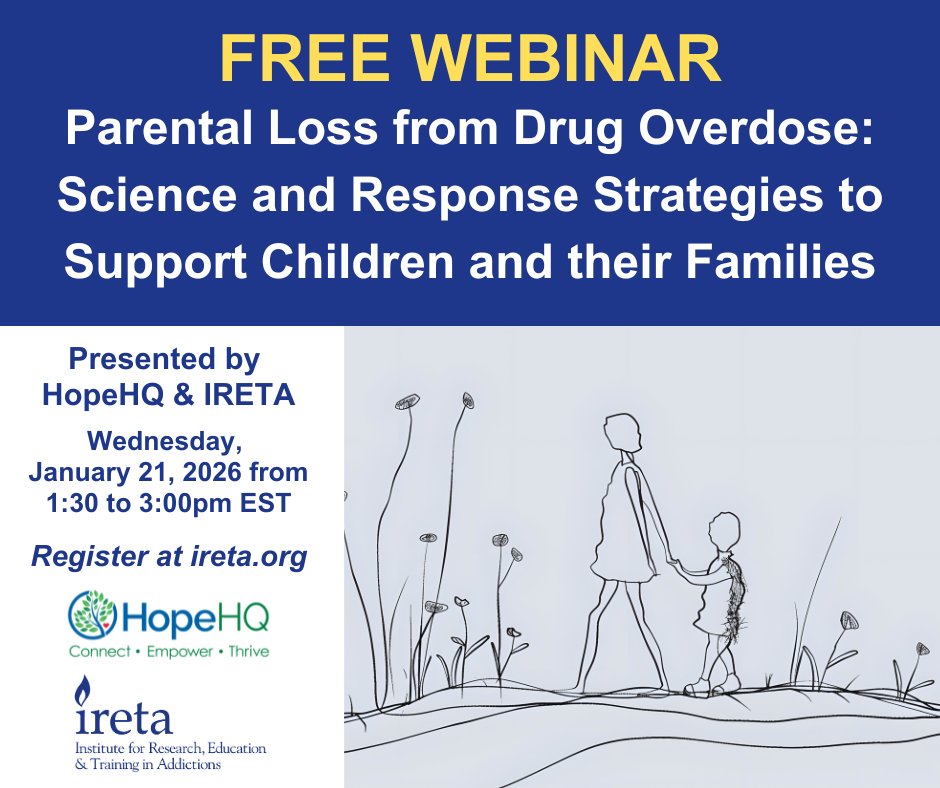 FREE WEBINAR

Parental Loss from Drug Overdose: Science and Response Strategies to Support Children and their Families

Presented by HopeHQ & IRETA

Wednesday, January 21, 2026 from 1:30 to 3:00pm EST

Register at ireta.org

HopeHQ
Connect • Empower • Thrive

ireta
Institute for Research, Education & Training in Addictions